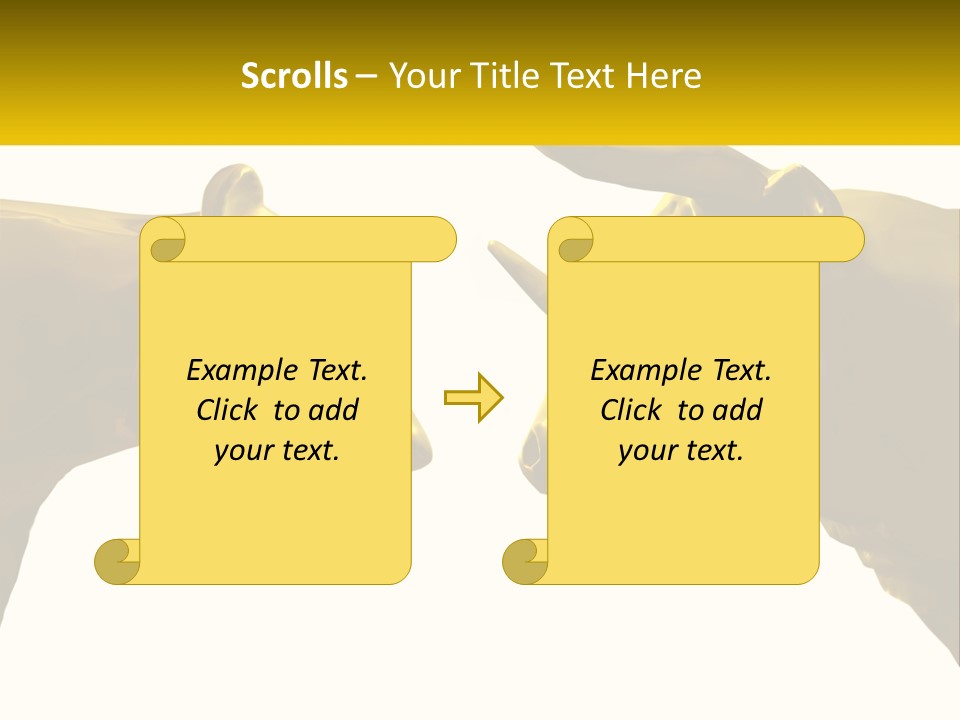 Scrolls – Your Title Text Here

Example Text. Click to add your text.

Example Text. Click to add your text.